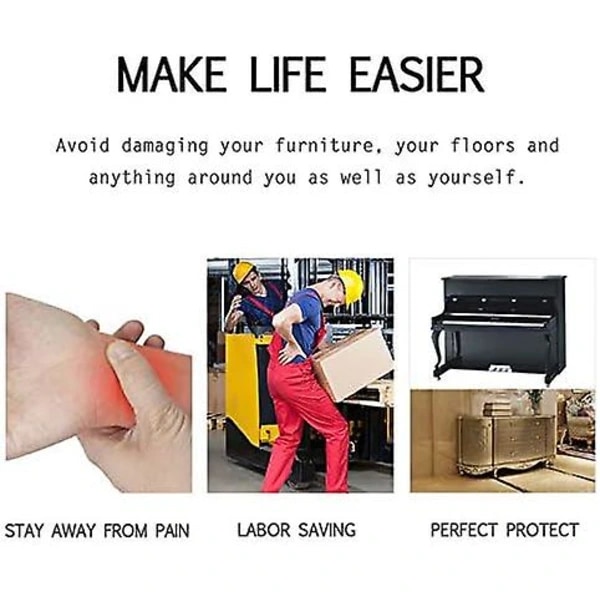 MAKE LIFE EASIER

Avoid damaging your furniture, your floors and anything around you as well as yourself.

STAY AWAY FROM PAIN

LABOR SAVING

PERFECT PROTECT